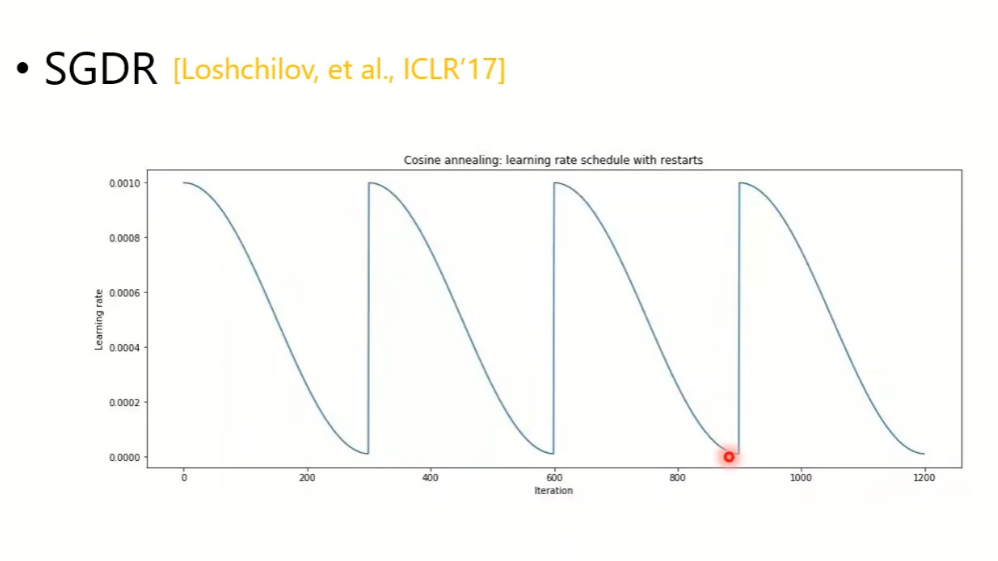 • SGDR [Loshchilov, et al., ICLR'17]

Cosine annealing: learning rate schedule with restarts

Learning rate

0.0010
0.0008
0.0006
0.0004
0.0002
0.0000

0 200 400 600 800 1000 1200

Iteration